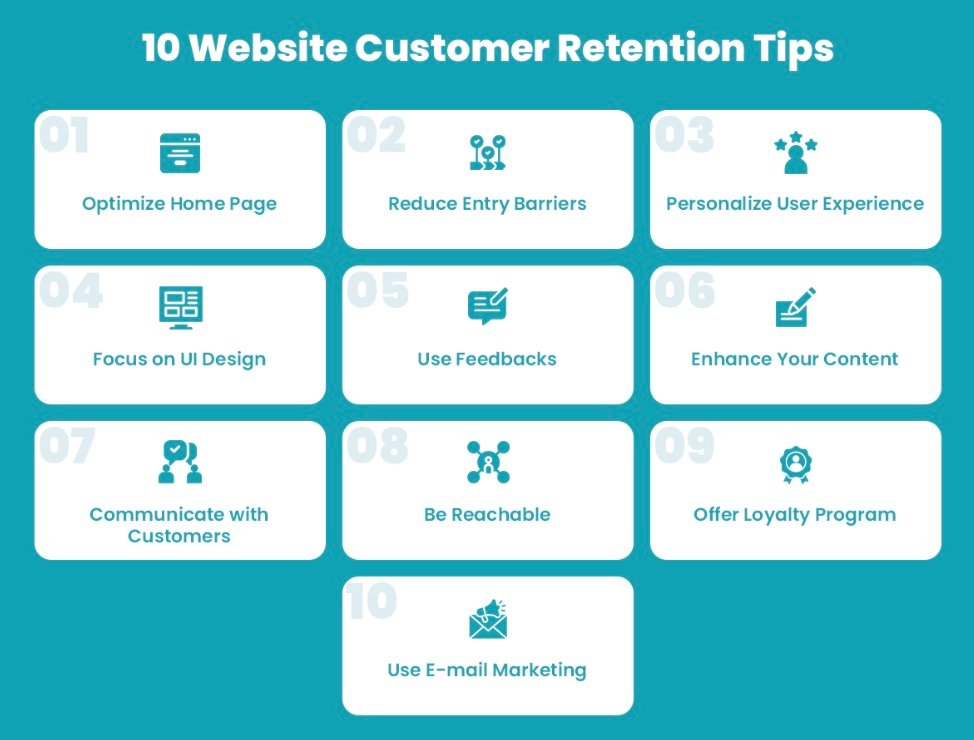 10 Website Customer Retention Tips

01
Optimize Home Page

02
Reduce Entry Barriers

03
Personalize User Experience

04
Focus on UI Design

05
Use Feedbacks

06
Enhance Your Content

07
Communicate with Customers

08
Be Reachable

09
Offer Loyalty Program

10
Use E-mail Marketing